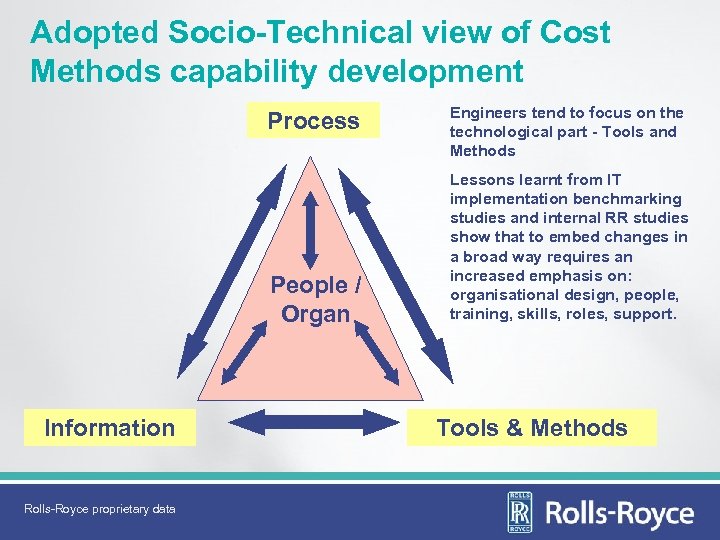 Adopted Socio-Technical view of Cost Methods capability development

Process

People / Organ

Information

Tools & Methods

Engineers tend to focus on the technological part - Tools and Methods

Lessons learnt from IT implementation benchmarking studies and internal RR studies show that to embed changes in a broad way requires an increased emphasis on: organisational design, people, training, skills, roles, support.

Rolls-Royce proprietary data

ROLLS RR ROYCE

Rolls-Royce